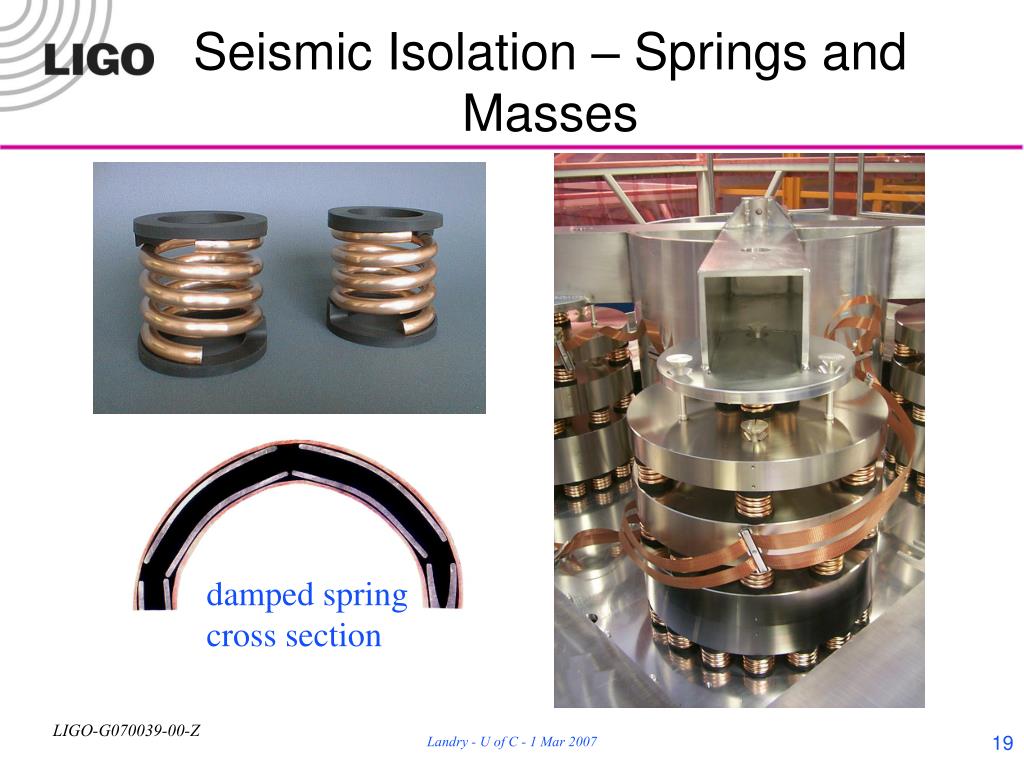 LIGO

Seismic Isolation – Springs and Masses

damped spring cross section

LIGO-G070039-00-Z

Landry - U of C - 1 Mar 2007

19